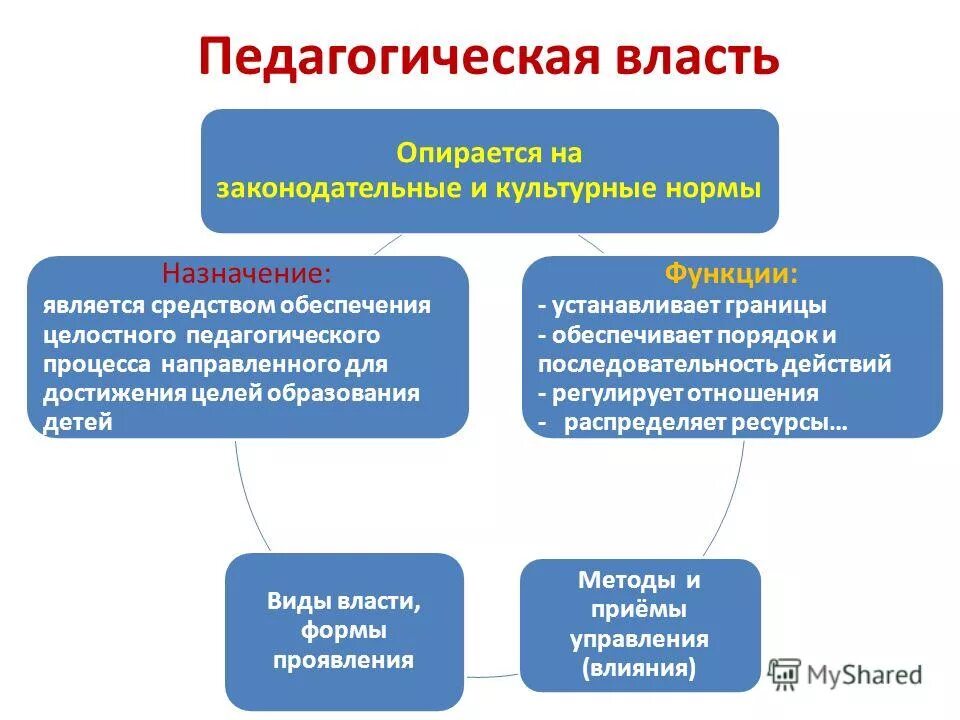 Педагогическая власть

Опирается на законодательные и культурные нормы

Назначение:
является средством обеспечения целостного педагогического процесса направленного для достижения целей образования детей

Функции:
- устанавливает границы
- обеспечивает порядок и последовательность действий
- регулирует отношения
- распределяет ресурсы…

Виды власти, формы проявления

Методы и приёмы управления (влияния)

MyShared